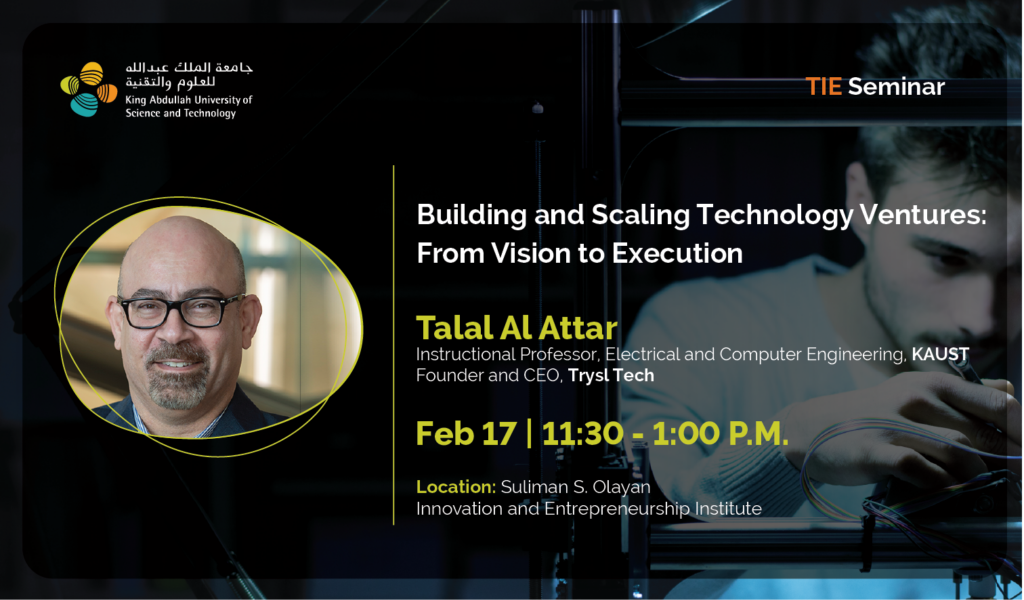 جامعة الملك عبدالله للعلوم والتقنية
King Abdullah University of Science and Technology

TIE Seminar

Building and Scaling Technology Ventures: From Vision to Execution

Talal Al Attar
Instructional Professor, Electrical and Computer Engineering, KAUST
Founder and CEO, Trysl Tech

Feb 17 | 11:30 - 1:00 P.M.

Location: Suliman S. Olayan Innovation and Entrepreneurship Institute